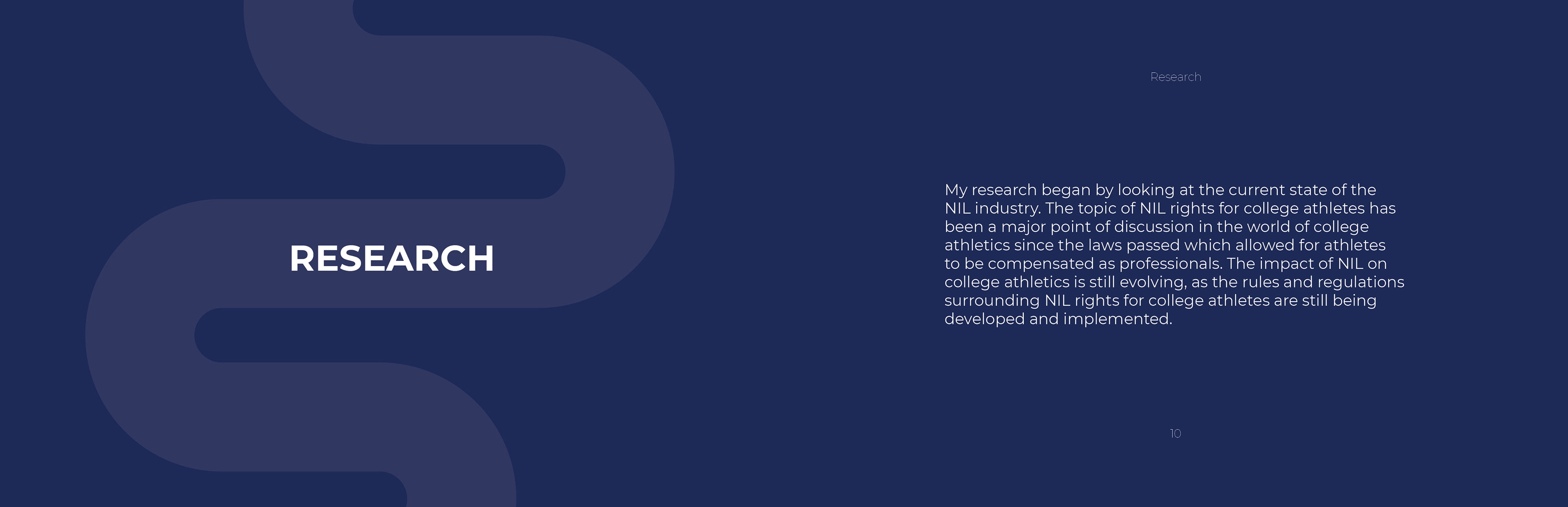 RESEARCH

Research

My research began by looking at the current state of the NIL industry. The topic of NIL rights for college athletes has been a major point of discussion in the world of college athletics since the laws passed which allowed for athletes to be compensated as professionals. The impact of NIL on college athletics is still evolving, as the rules and regulations surrounding NIL rights for college athletes are still being developed and implemented.

10